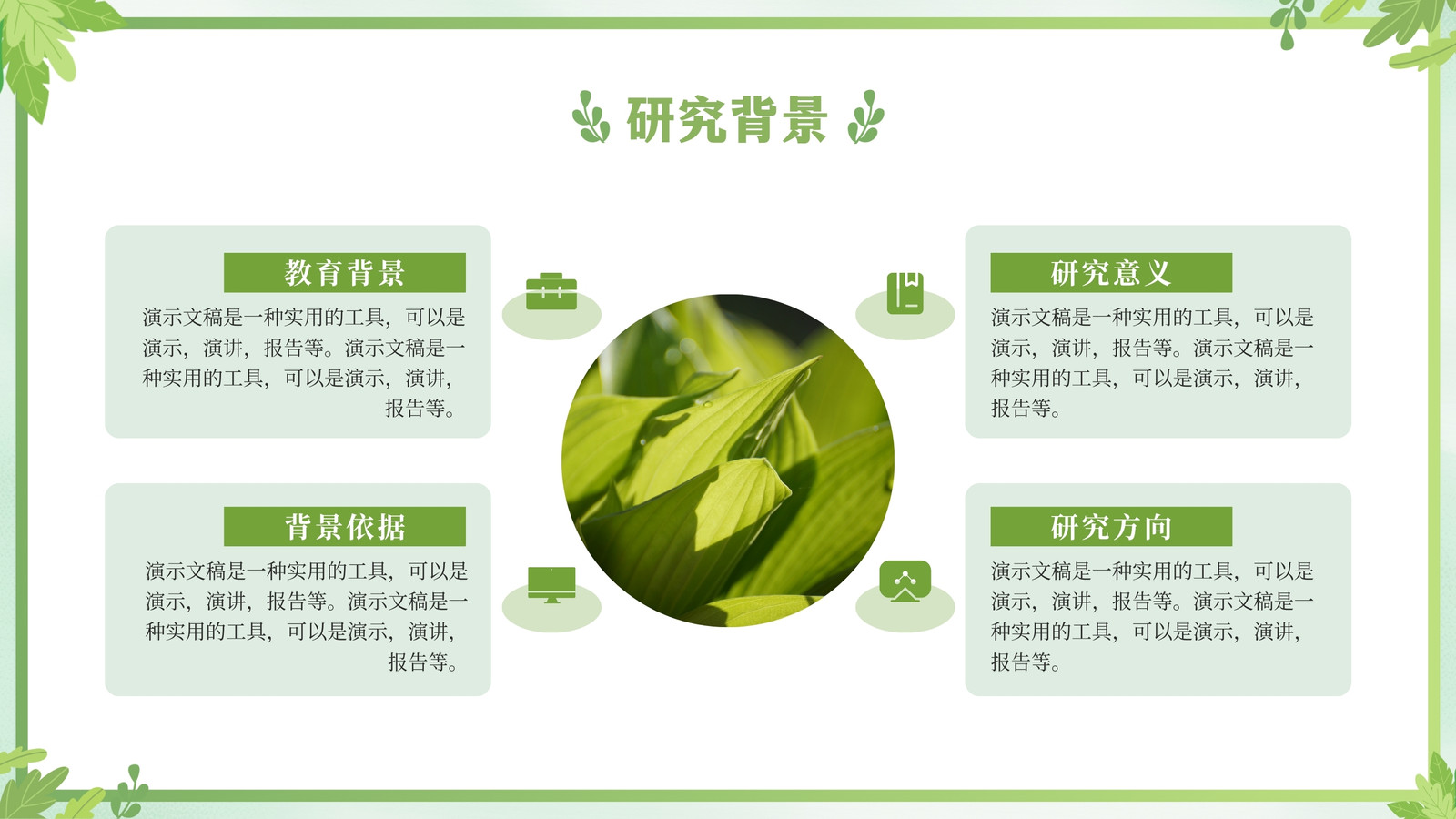 研究背景

教育背景

演示文稿是一种实用的工具，可以是演示，演讲，报告等。演示文稿是一种实用的工具，可以是演示，演讲，报告等。

背景依据

演示文稿是一种实用的工具，可以是演示，演讲，报告等。演示文稿是一种实用的工具，可以是演示，演讲，报告等。

研究意义

演示文稿是一种实用的工具，可以是演示，演讲，报告等。演示文稿是一种实用的工具，可以是演示，演讲，报告等。

研究方向

演示文稿是一种实用的工具，可以是演示，演讲，报告等。演示文稿是一种实用的工具，可以是演示，演讲，报告等。